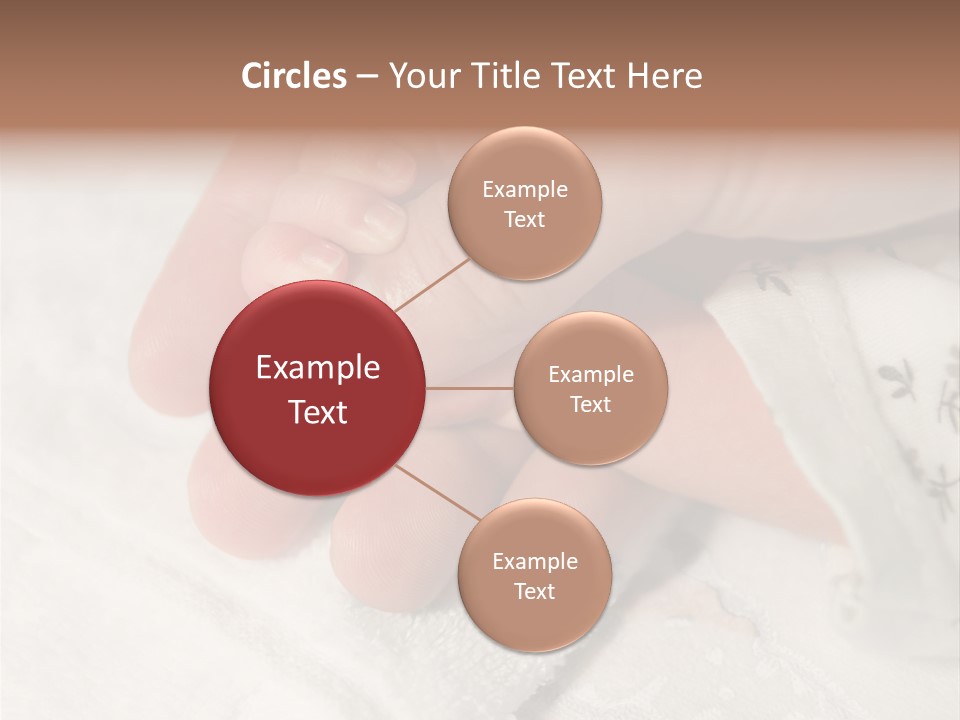 Circles – Your Title Text Here

Example Text

Example Text

Example Text

Example Text